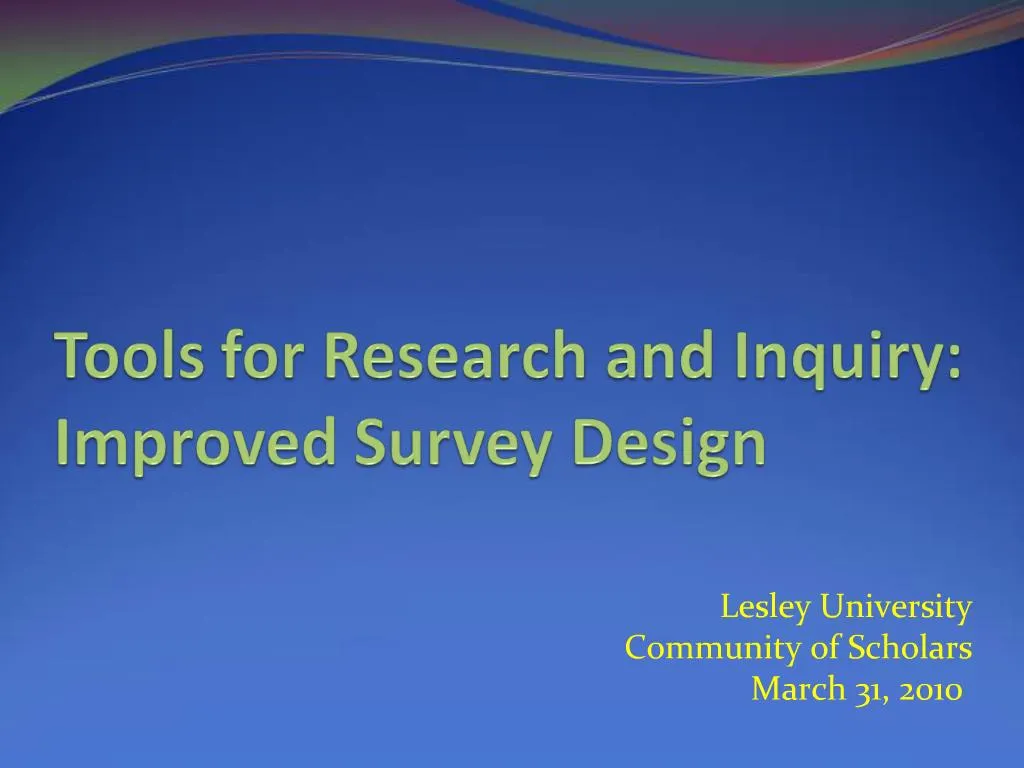 Tools for Research and Inquiry: Improved Survey Design

Lesley University
Community of Scholars
March 31, 2010